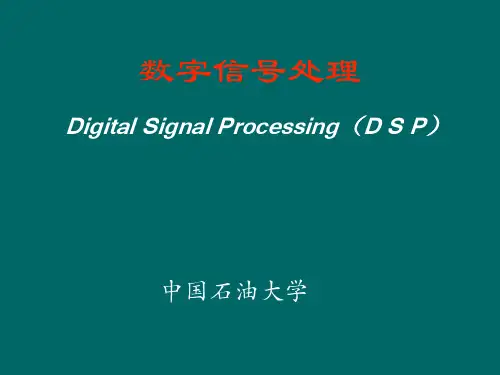 数字信号处理

Digital Signal Processing（D S P）

中国石油大学